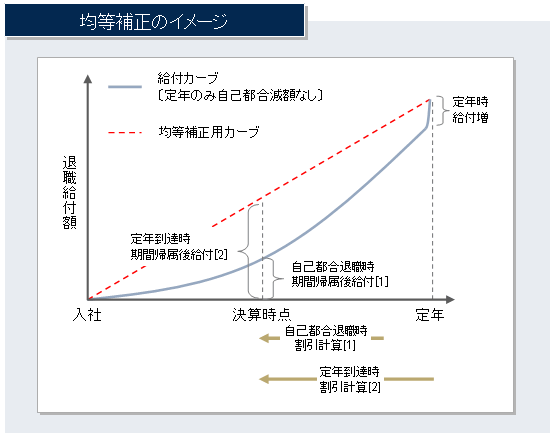 均等補正のイメージ

給付カーブ
〔定年のみ自己都合減額なし〕

均等補正用カーブ

定年時
給付増

退職給付額

定年到達時
期間帰属後給付[2]

自己都合退職時
期間帰属後給付[1]

入社

決算時点

定年

自己都合退職時
割引計算[1]

定年到達時
割引計算[2]